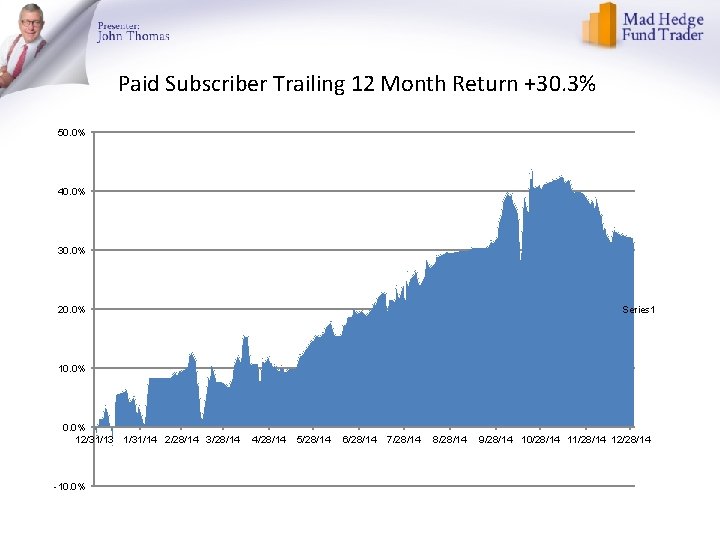 Presenter:
John Thomas

Mad Hedge
Fund Trader

Paid Subscriber Trailing 12 Month Return +30.3%

50.0%
40.0%
30.0%
20.0%
10.0%
0.0%
-10.0%

12/31/13 1/31/14 2/28/14 3/28/14 4/28/14 5/28/14 6/28/14 7/28/14 8/28/14 9/28/14 10/28/14 11/28/14 12/28/14

Series1